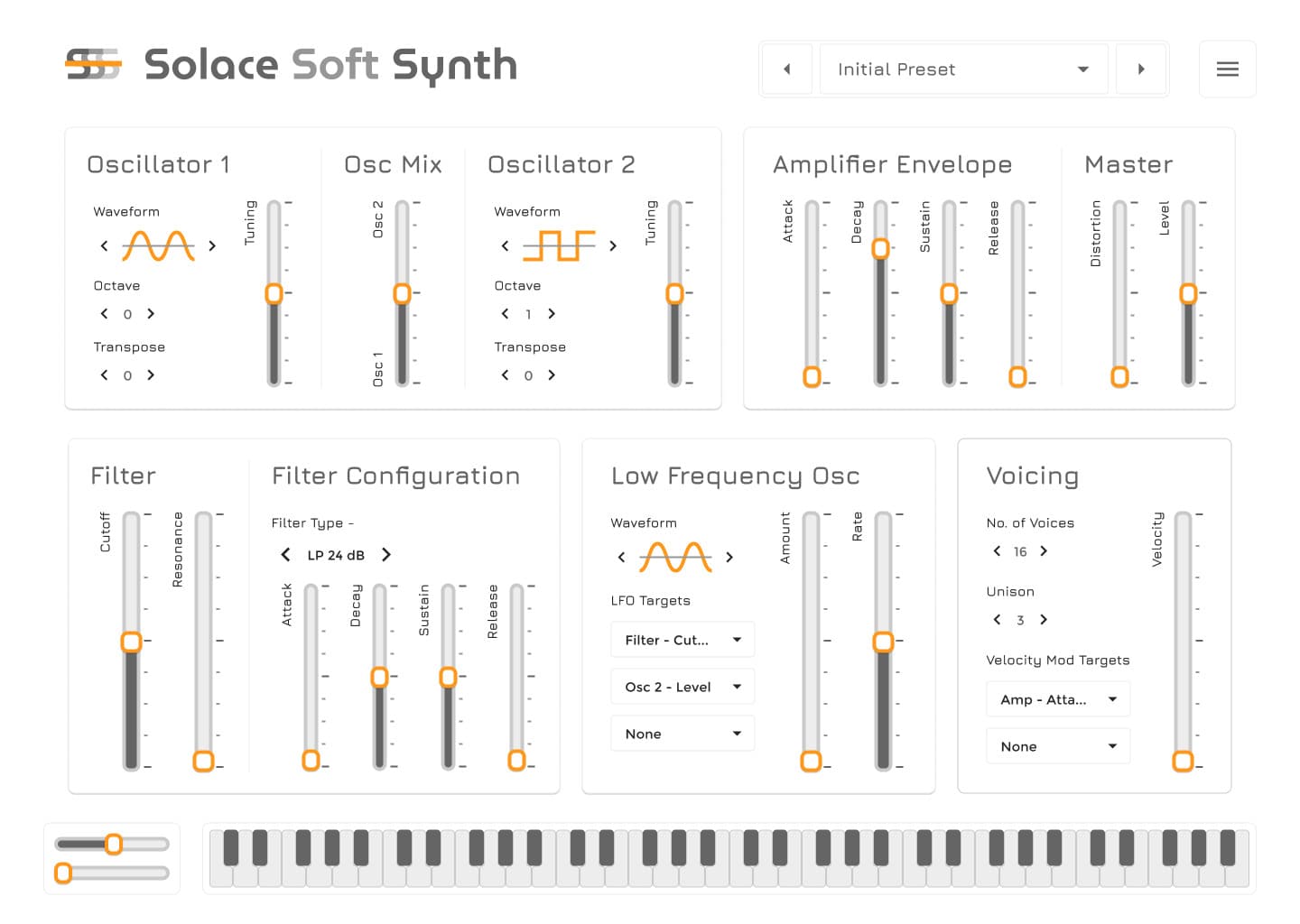 Solace Soft Synth

Initial Preset

Oscillator 1

Waveform

Octave

0

Transpose

0

Tuning

Osc Mix

Osc 2

Osc 1

Oscillator 2

Waveform

Octave

1

Transpose

0

Tuning

Amplifier Envelope

Attack

Decay

Sustain

Release

Master

Distortion

Level

Filter

Cutoff

Resonance

Filter Configuration

Filter Type -

LP 24 dB

Attack

Decay

Sustain

Release

Low Frequency Osc

Waveform

LFO Targets

Filter - Cut...

Osc 2 - Level

None

Amount

Rate

Voicing

No. of Voices

16

Unison

3

Velocity Mod Targets

Amp - Atta...

None

Velocity